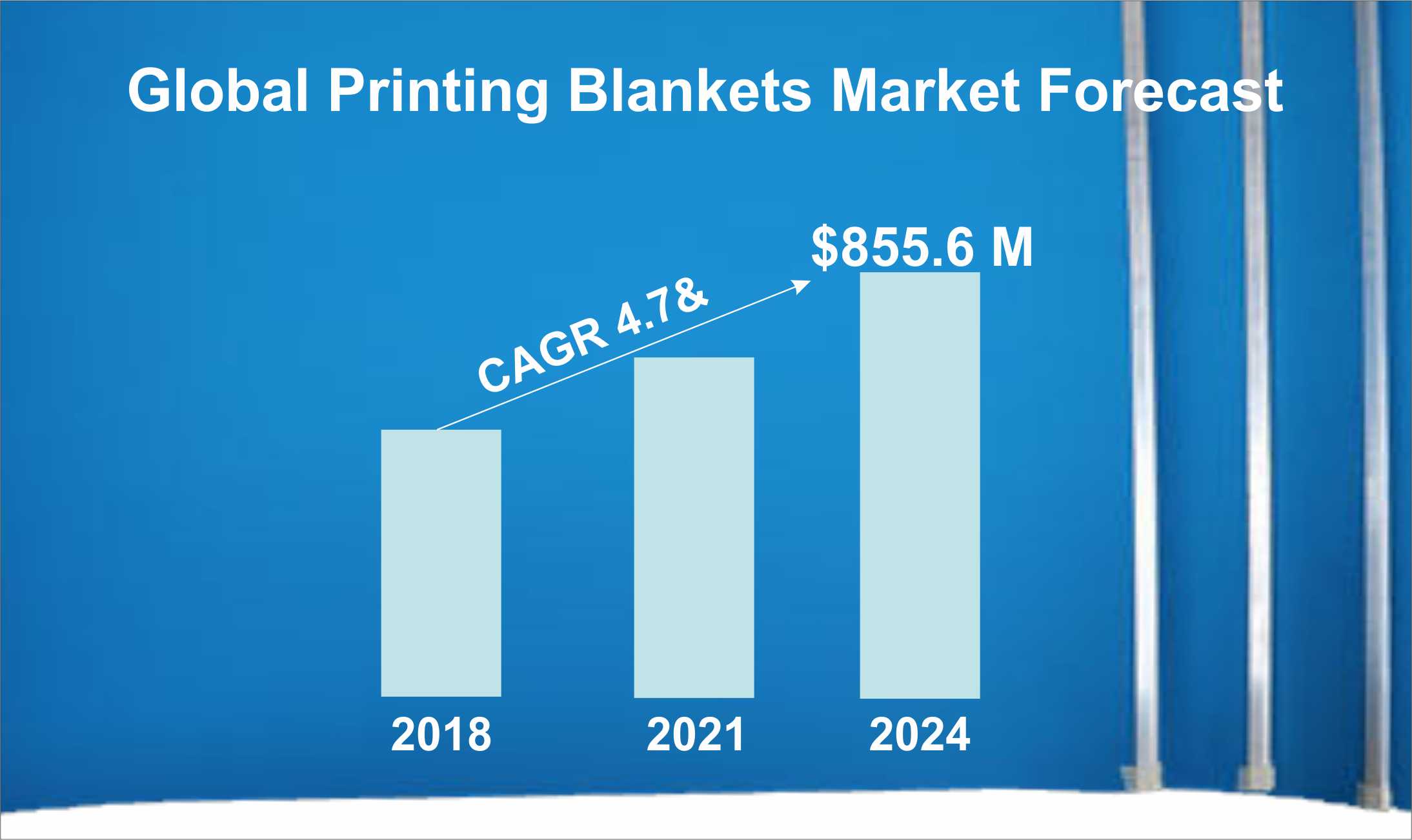 Global Printing Blankets Market Forecast

CAGR 4.7&

$855.6 M

2018

2021

2024